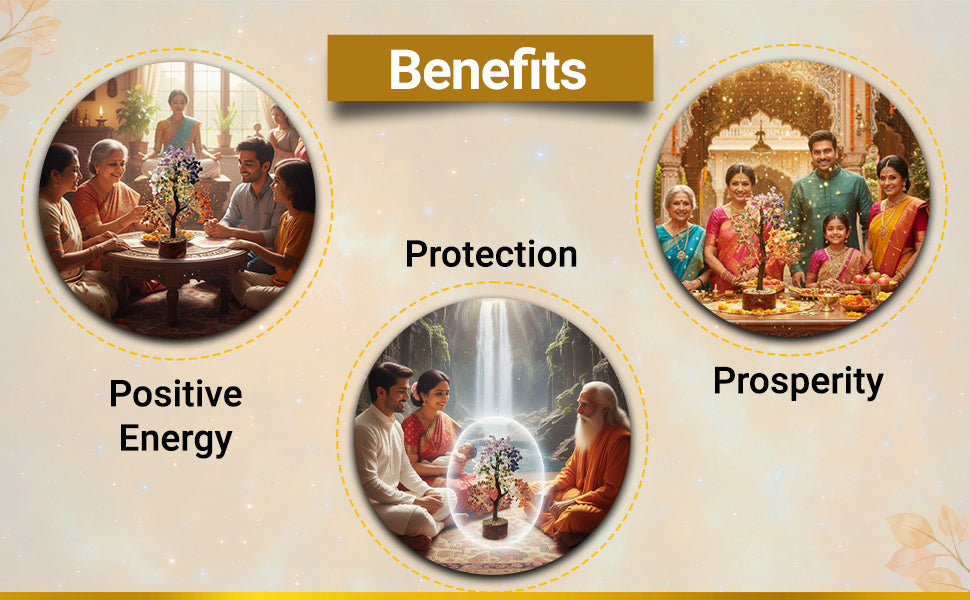 Benefits

Positive Energy

Protection

Prosperity